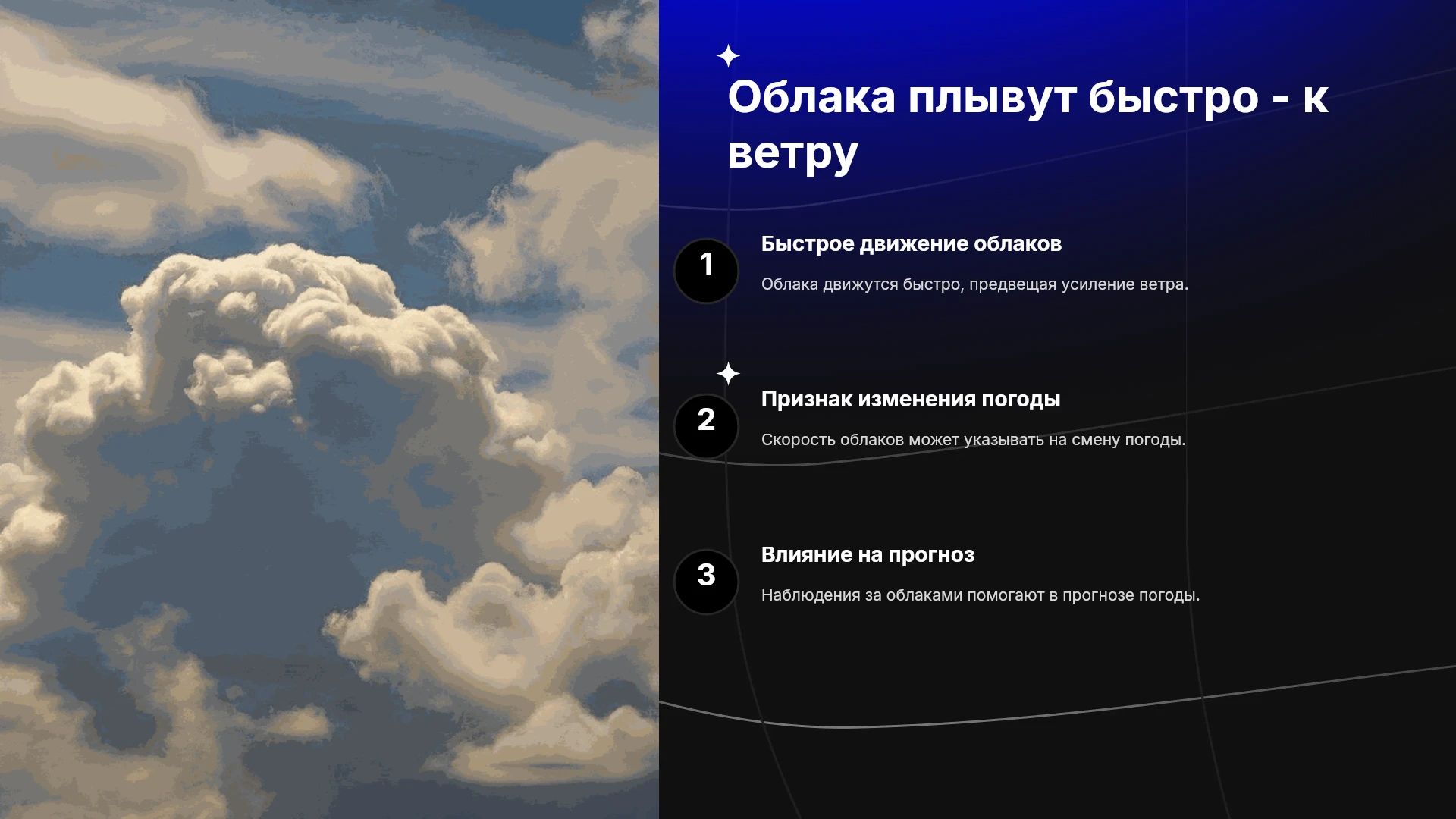 Облака плывут быстро - к ветру

1

Быстрое движение облаков

Облака движутся быстро, предвещая усиление ветра.

2

Признак изменения погоды

Скорость облаков может указывать на смену погоды.

3

Влияние на прогноз

Наблюдения за облаками помогают в прогнозе погоды.